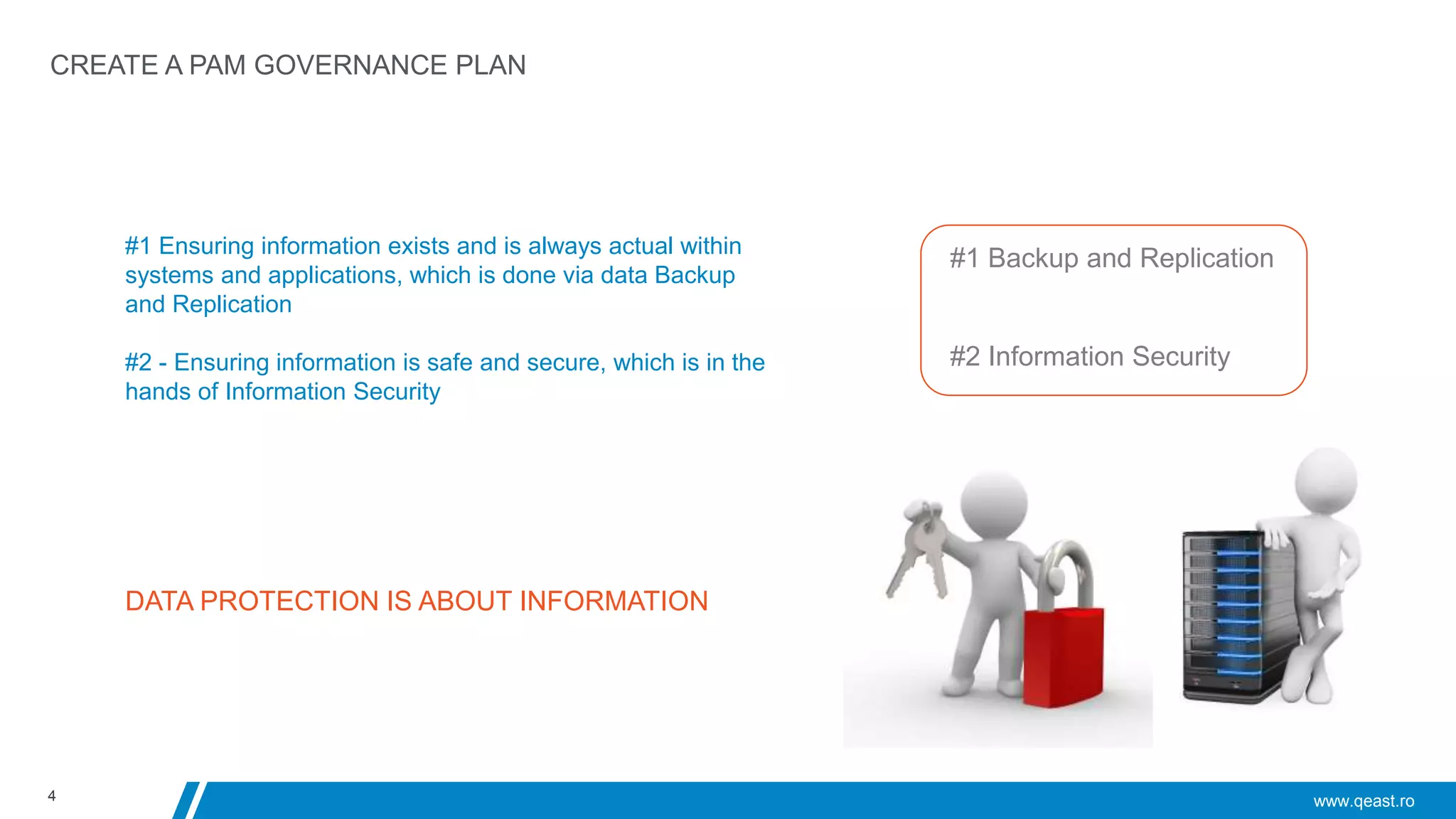 CREATE A PAM GOVERNANCE PLAN

#1 Ensuring information exists and is always actual within systems and applications, which is done via data Backup and Replication

#2 - Ensuring information is safe and secure, which is in the hands of Information Security

#1 Backup and Replication

#2 Information Security

DATA PROTECTION IS ABOUT INFORMATION

4

www.qeast.ro